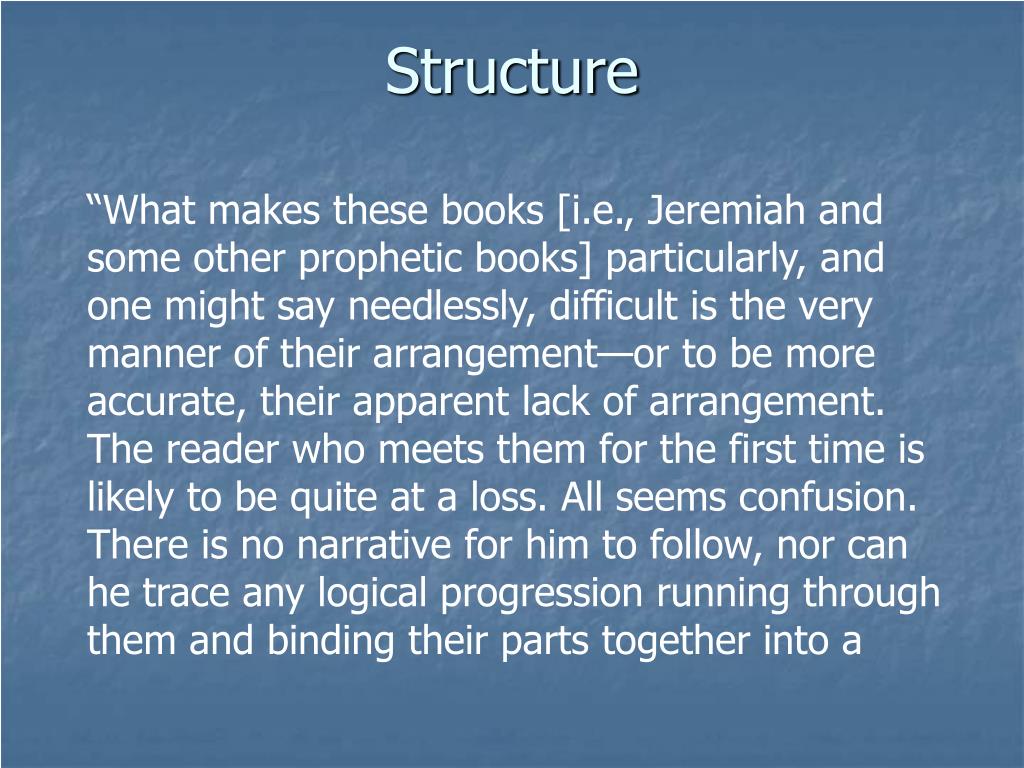 Structure

“What makes these books [i.e., Jeremiah and some other prophetic books] particularly, and one might say needlessly, difficult is the very manner of their arrangement—or to be more accurate, their apparent lack of arrangement. The reader who meets them for the first time is likely to be quite at a loss. All seems confusion. There is no narrative for him to follow, nor can he trace any logical progression running through them and binding their parts together into a